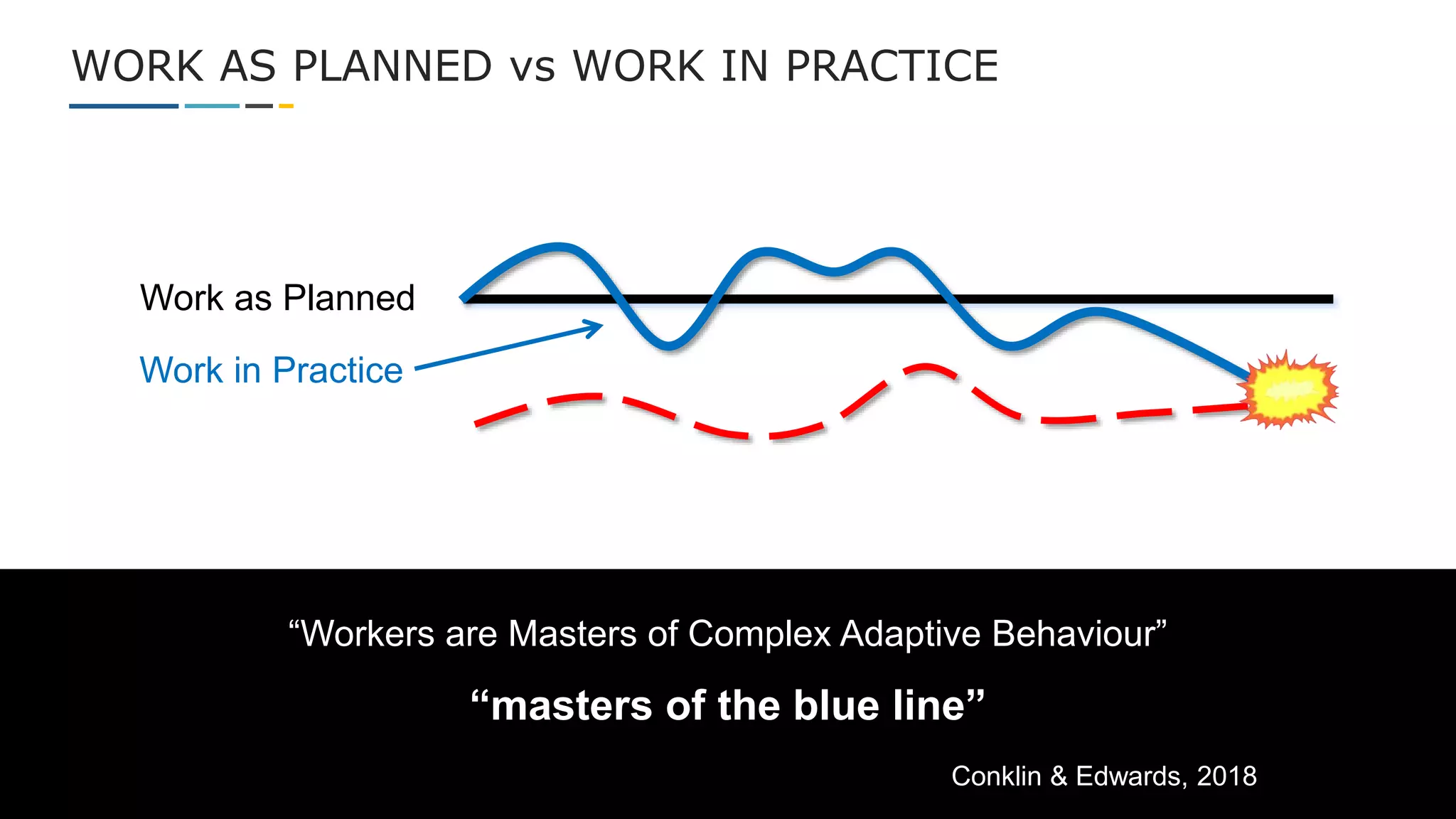 WORK AS PLANNED vs WORK IN PRACTICE

Work as Planned

Work in Practice

“Workers are Masters of Complex Adaptive Behaviour”

“masters of the blue line”

Conklin & Edwards, 2018